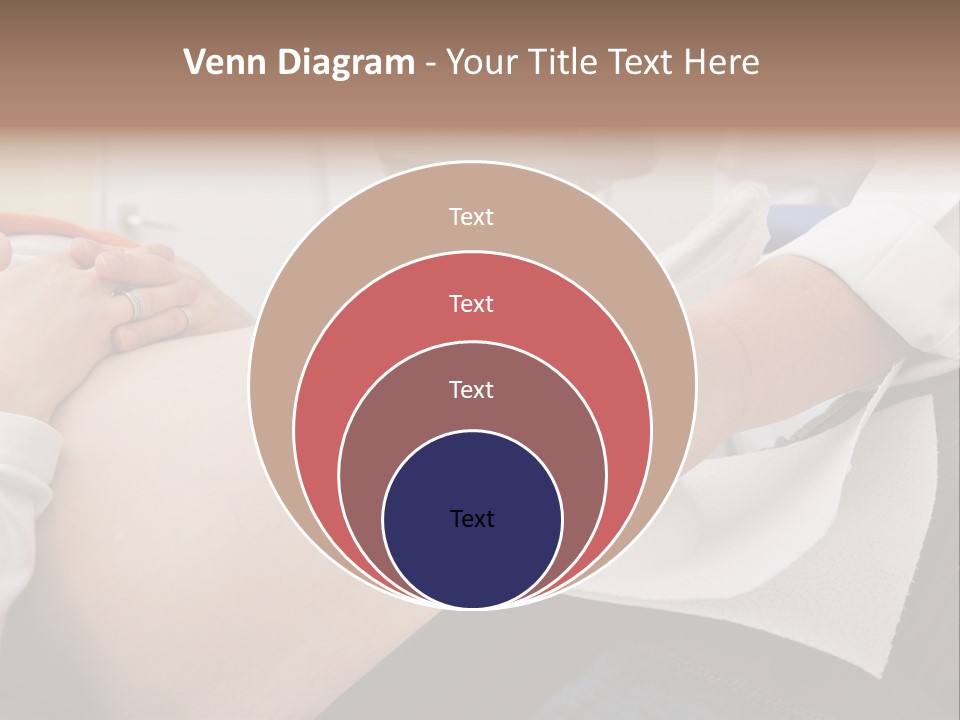 Venn Diagram - Your Title Text Here

Text

Text

Text

Text